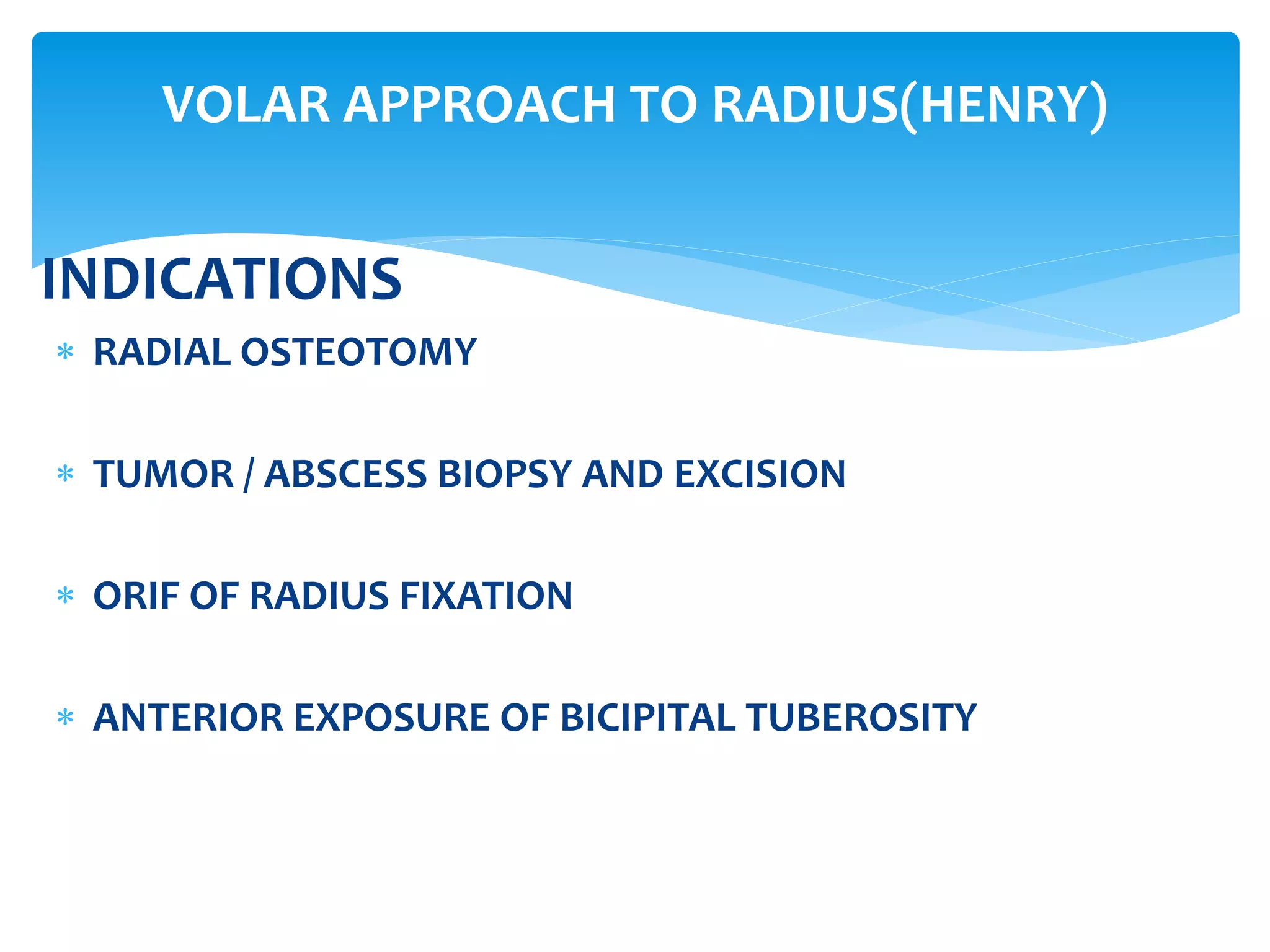 VOLAR APPROACH TO RADIUS(HENRY)

INDICATIONS

* RADIAL OSTEOTOMY

* TUMOR / ABSCESS BIOPSY AND EXCISION

* ORIF OF RADIUS FIXATION

* ANTERIOR EXPOSURE OF BICIPITAL TUBEROSITY